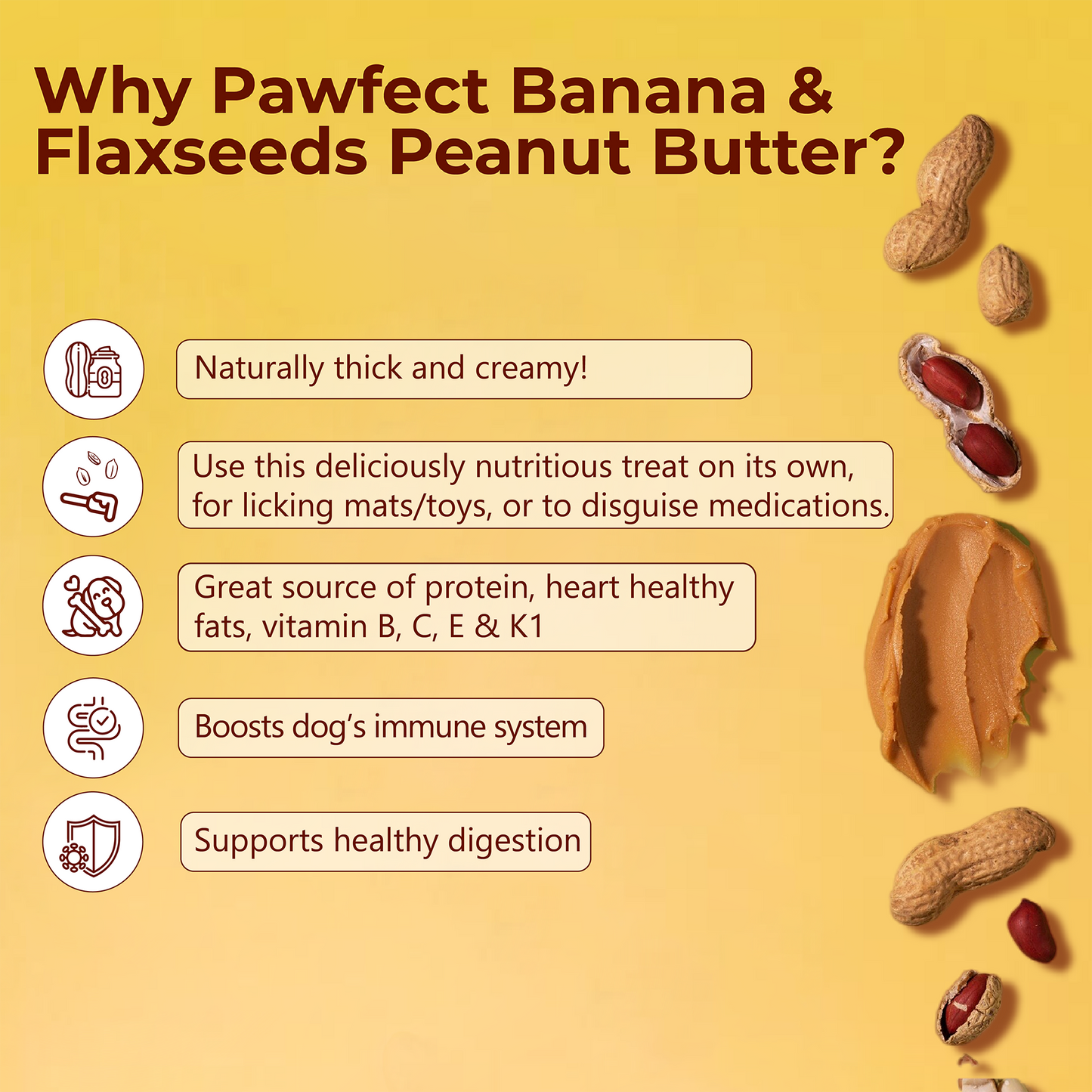 Why Pawfect Banana & Flaxseeds Peanut Butter?

Naturally thick and creamy!

Use this deliciously nutritious treat on its own, for licking mats/toys, or to disguise medications.

Great source of protein, heart healthy fats, vitamin B, C, E & K1

Boosts dog's immune system

Supports healthy digestion